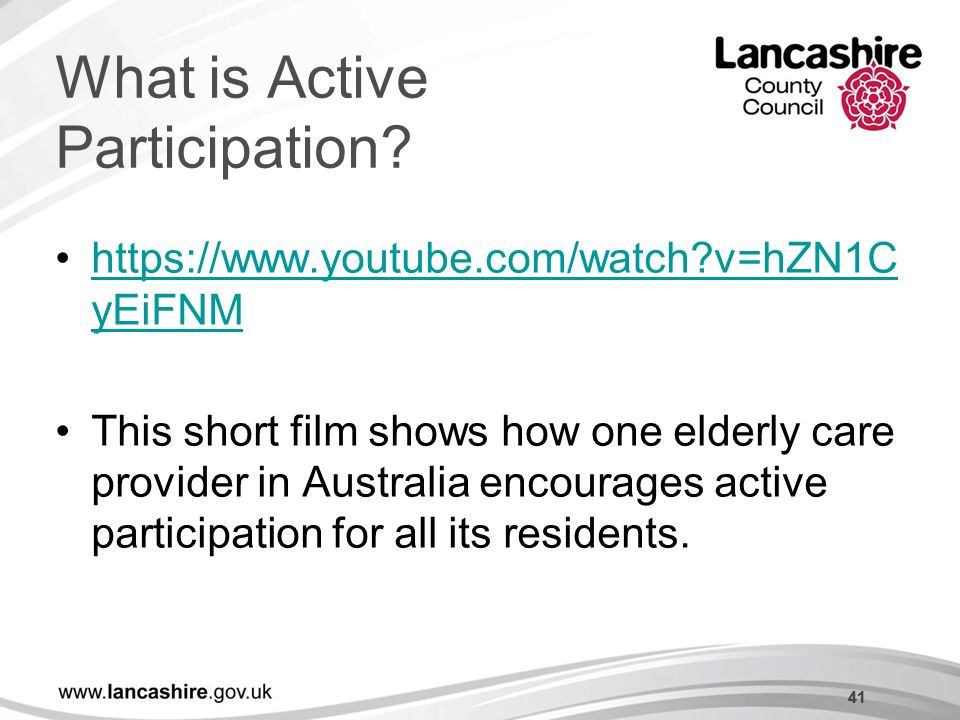 What is Active Participation?

Lancashire County Council

• https://www.youtube.com/watch?v=hZN1CyEiFNM

• This short film shows how one elderly care provider in Australia encourages active participation for all its residents.

www.lancashire.gov.uk

41